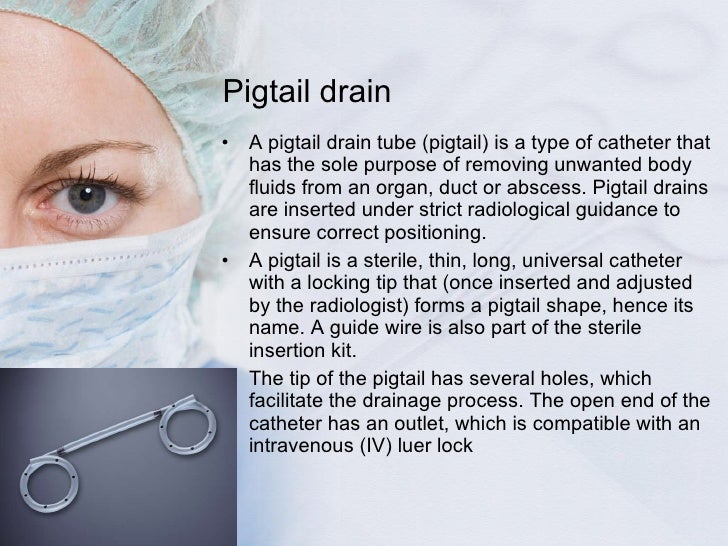 Pigtail drain

• A pigtail drain tube (pigtail) is a type of catheter that has the sole purpose of removing unwanted body fluids from an organ, duct or abscess. Pigtail drains are inserted under strict radiological guidance to ensure correct positioning.

• A pigtail is a sterile, thin, long, universal catheter with a locking tip that (once inserted and adjusted by the radiologist) forms a pigtail shape, hence its name. A guide wire is also part of the sterile insertion kit.

The tip of the pigtail has several holes, which facilitate the drainage process. The open end of the catheter has an outlet, which is compatible with an intravenous (IV) luer lock